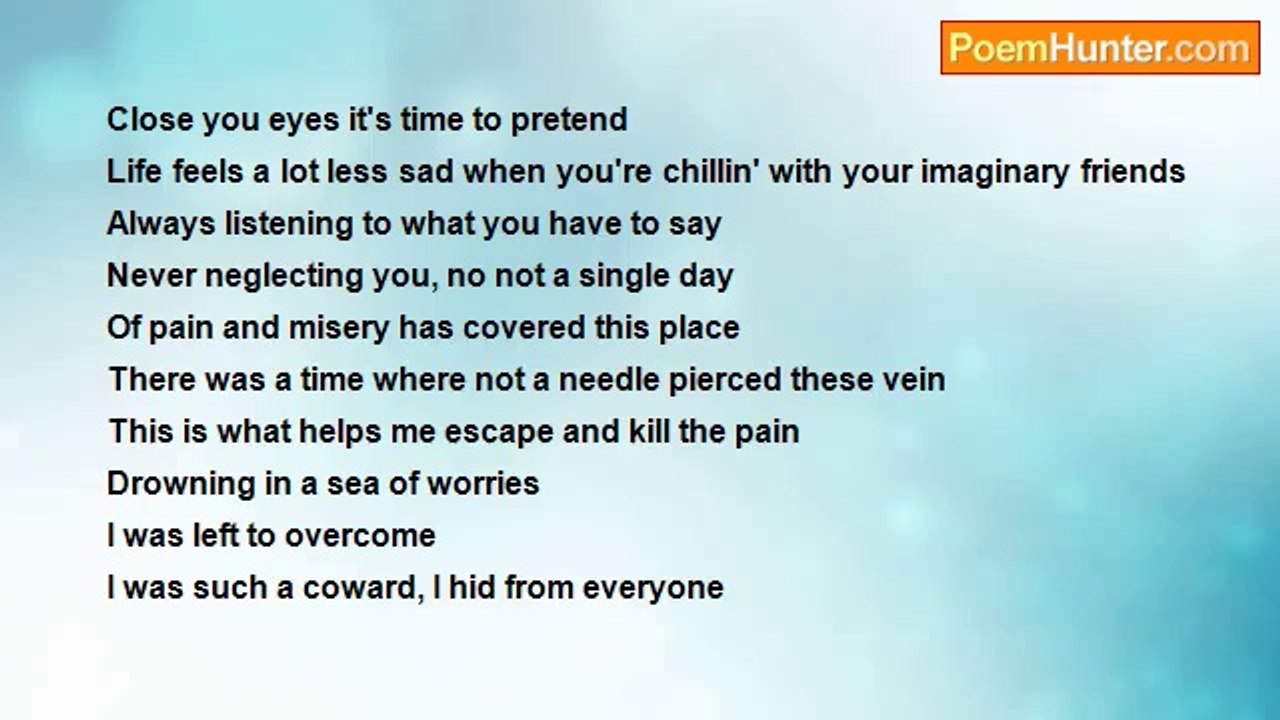 PoemHunter.com

Close you eyes it's time to pretend
Life feels a lot less sad when you're chillin' with your imaginary friends
Always listening to what you have to say
Never neglecting you, no not a single day
Of pain and misery has covered this place
There was a time where not a needle pierced these vein
This is what helps me escape and kill the pain
Drowning in a sea of worries
I was left to overcome
I was such a coward, I hid from everyone